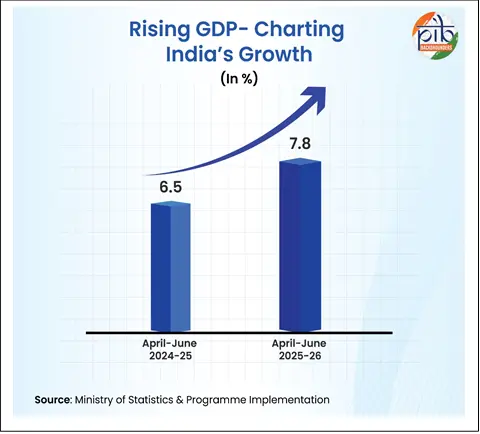 Rising GDP- Charting India's Growth

(In %)

pib
BACKGROUNDERS

6.5

7.8

April-June 2024-25

April-June 2025-26

Source: Ministry of Statistics & Programme Implementation